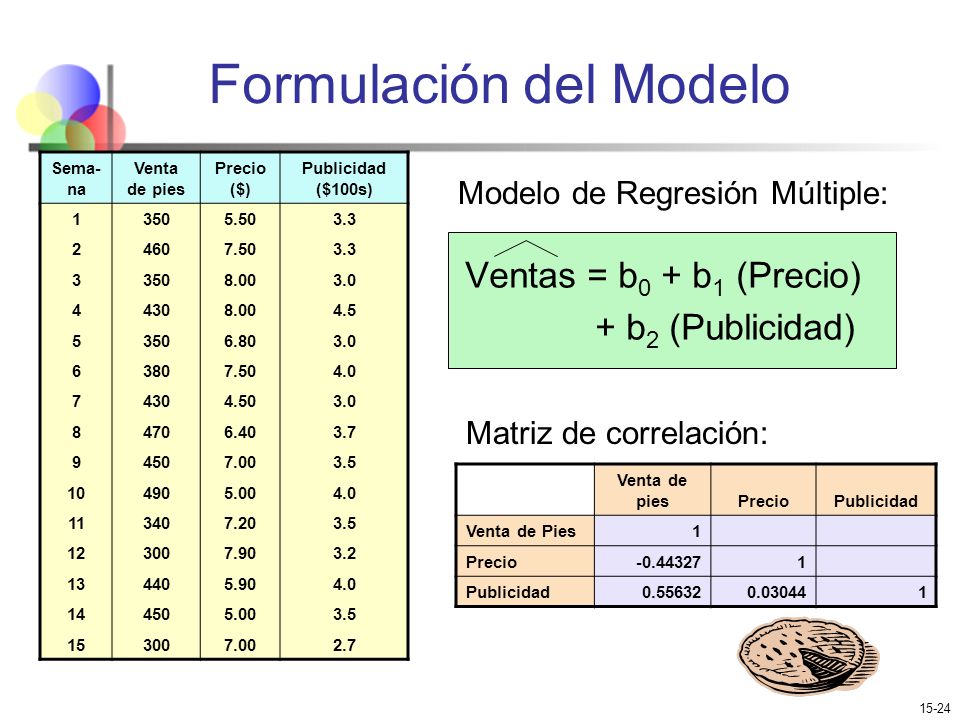 Formulación del Modelo

| Semana | Venta de pies | Precio ($) | Publicidad ($100s) |
|---|---|---|---|
| 1 | 350 | 5.50 | 3.3 |
| 2 | 460 | 7.50 | 3.3 |
| 3 | 350 | 8.00 | 3.0 |
| 4 | 430 | 8.00 | 4.5 |
| 5 | 350 | 6.80 | 3.0 |
| 6 | 380 | 7.50 | 4.0 |
| 7 | 430 | 4.50 | 3.0 |
| 8 | 470 | 6.40 | 3.7 |
| 9 | 450 | 7.00 | 3.5 |
| 10 | 490 | 5.00 | 4.0 |
| 11 | 340 | 7.20 | 3.5 |
| 12 | 300 | 7.90 | 3.2 |
| 13 | 440 | 5.90 | 4.0 |
| 14 | 450 | 5.00 | 3.5 |
| 15 | 300 | 7.00 | 2.7 |

Modelo de Regresión Múltiple:

$\widehat{Ventas} = b_0 + b_1$ (Precio) $+ b_2$ (Publicidad)

Matriz de correlación:

| | Venta de pies | Precio | Publicidad |
|---|---|---|---|
| Venta de Pies | 1 | | |
| Precio | -0.44327 | 1 | |
| Publicidad | 0.55632 | 0.03044 | 1 |

15-24